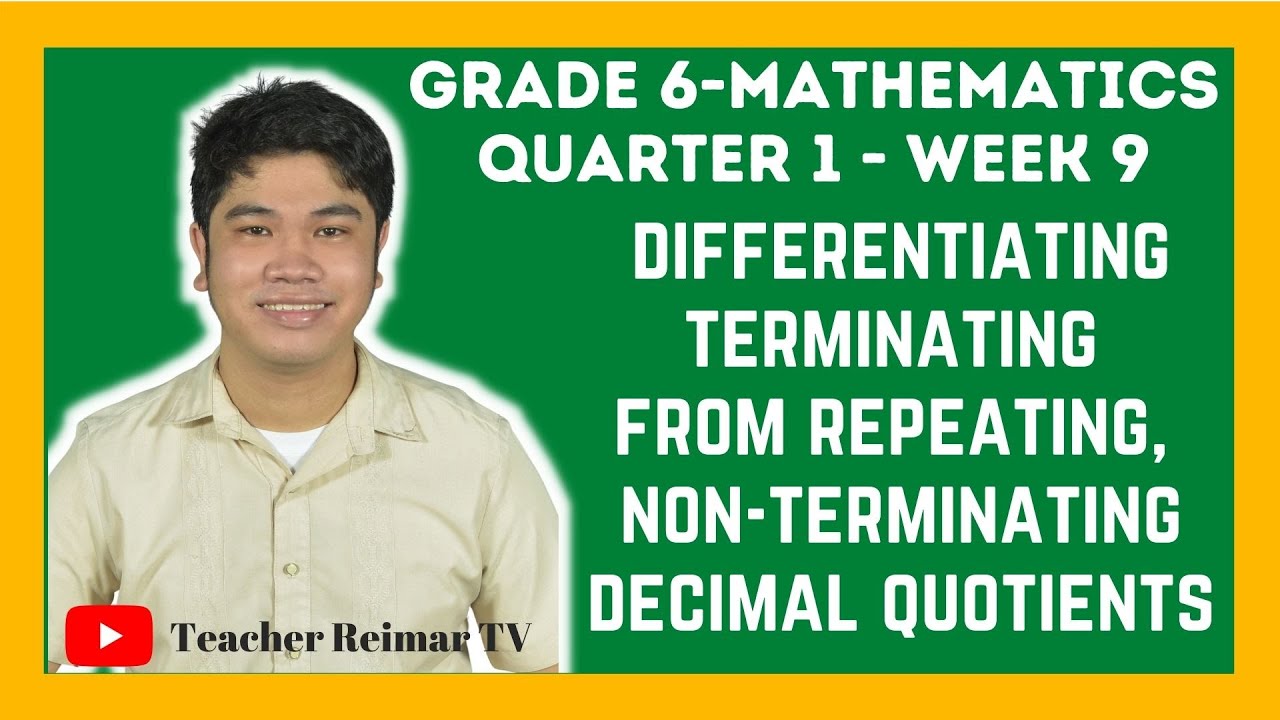 GRADE 6-MATHEMATICS
QUARTER 1 - WEEK 9

DIFFERENTIATING TERMINATING FROM REPEATING, NON-TERMINATING DECIMAL QUOTIENTS

Teacher Reimar TV